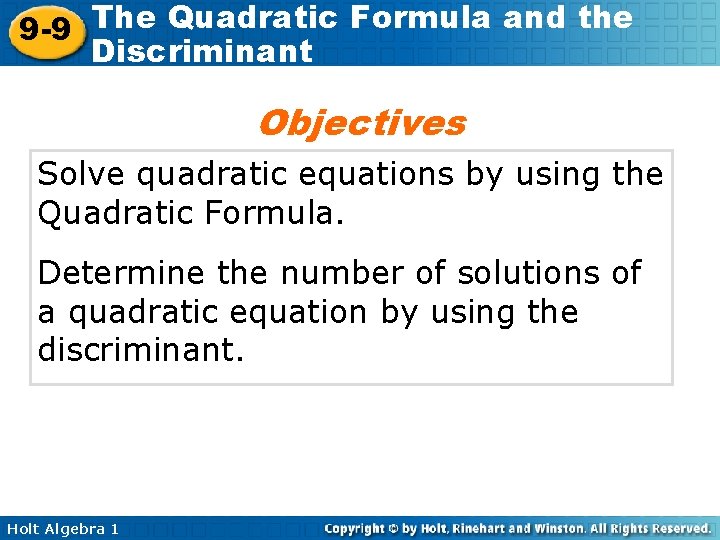 9-9 The Quadratic Formula and the Discriminant

Objectives

Solve quadratic equations by using the Quadratic Formula.

Determine the number of solutions of a quadratic equation by using the discriminant.

Holt Algebra 1

Copyright © by Holt, Rinehart and Winston. All Rights Reserved.